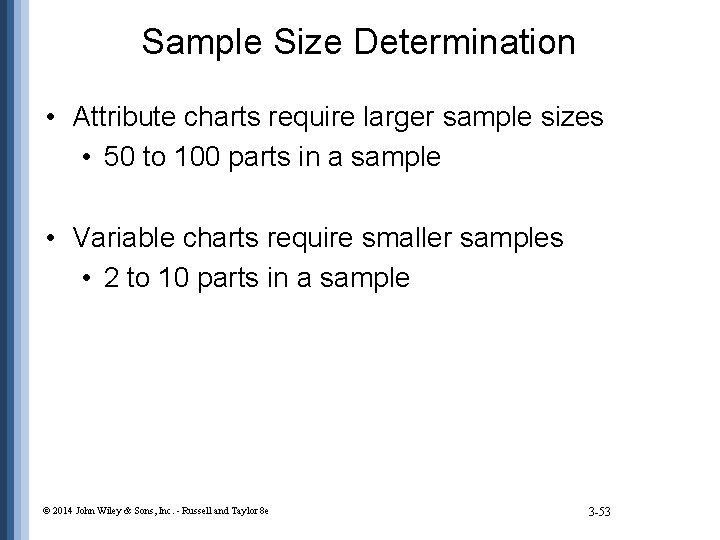 Sample Size Determination

• Attribute charts require larger sample sizes
  • 50 to 100 parts in a sample

• Variable charts require smaller samples
  • 2 to 10 parts in a sample

© 2014 John Wiley & Sons, Inc. - Russell and Taylor 8e

3-53